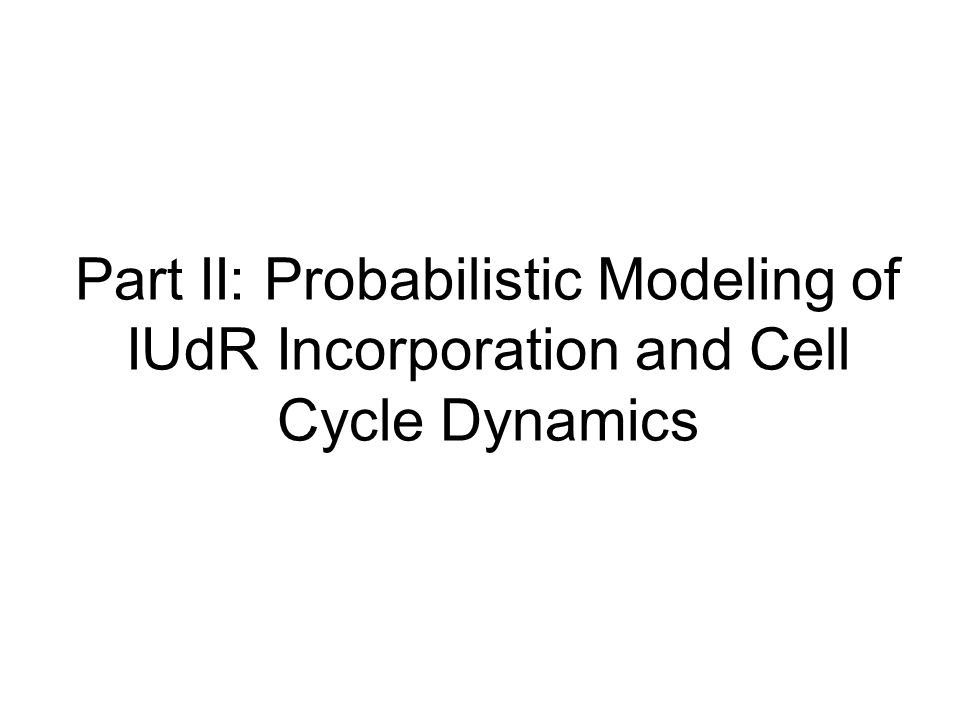 Part II: Probabilistic Modeling of IUdR Incorporation and Cell Cycle Dynamics